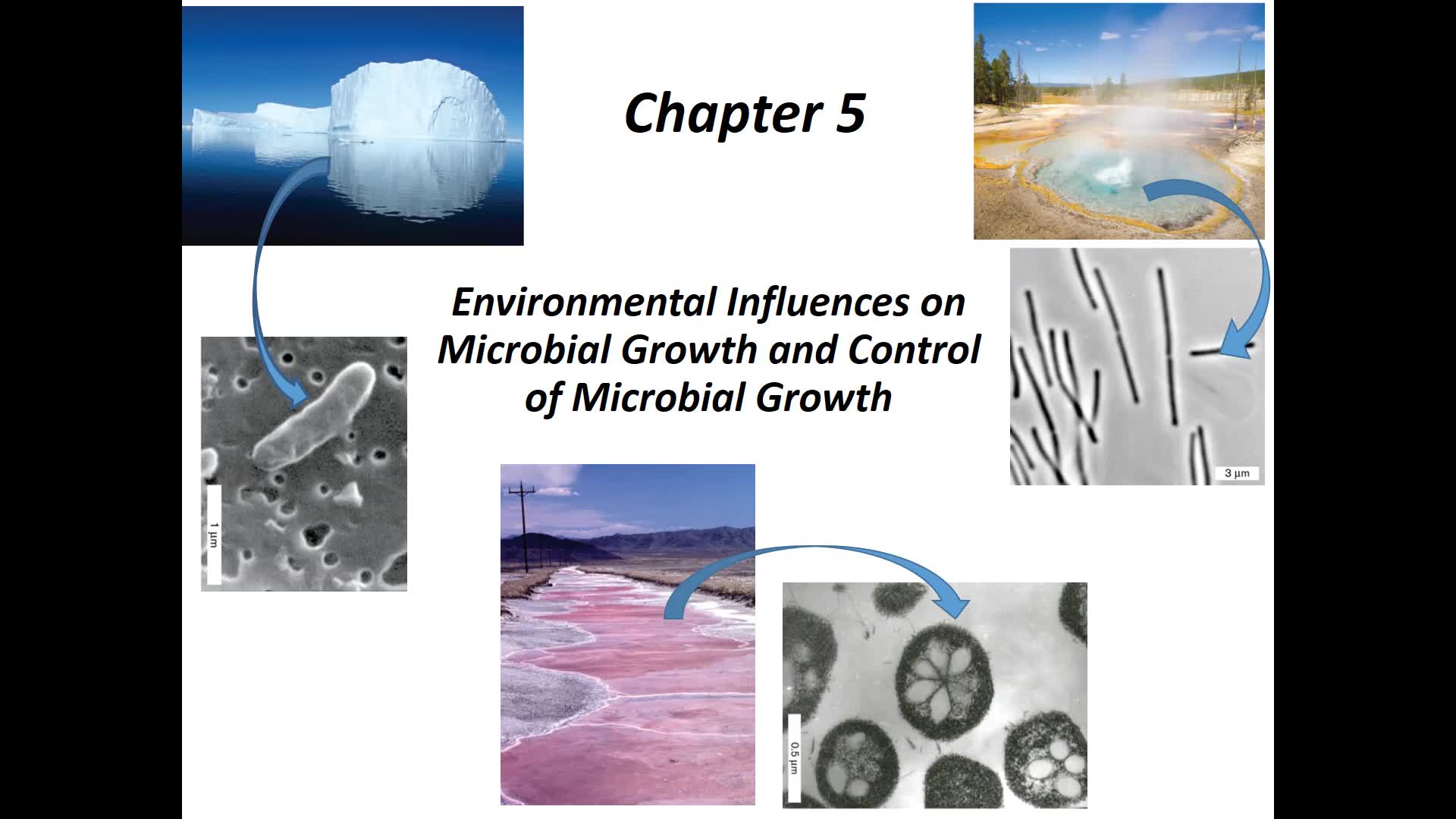 Chapter 5

Environmental Influences on Microbial Growth and Control of Microbial Growth

1 µm

3 µm

0.5 µm